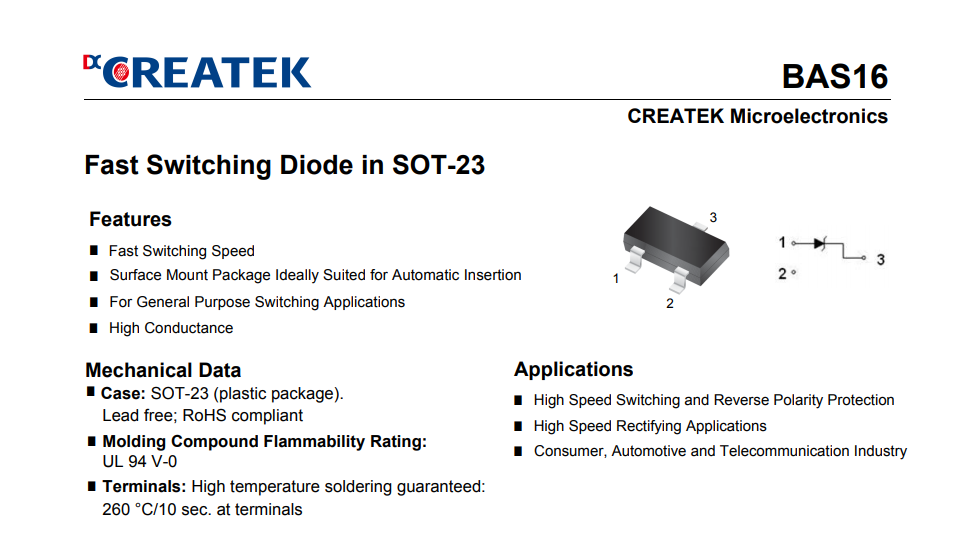 DC CREATEK

BAS16

CREATEK Microelectronics

Fast Switching Diode in SOT-23

Features

■ Fast Switching Speed
■ Surface Mount Package Ideally Suited for Automatic Insertion
■ For General Purpose Switching Applications
■ High Conductance

3
1
2

1
3
2

Mechanical Data
■ Case: SOT-23 (plastic package). Lead free; RoHS compliant
■ Molding Compound Flammability Rating: UL 94 V-0
■ Terminals: High temperature soldering guaranteed: 260 °C/10 sec. at terminals

Applications
■ High Speed Switching and Reverse Polarity Protection
■ High Speed Rectifying Applications
■ Consumer, Automotive and Telecommunication Industry